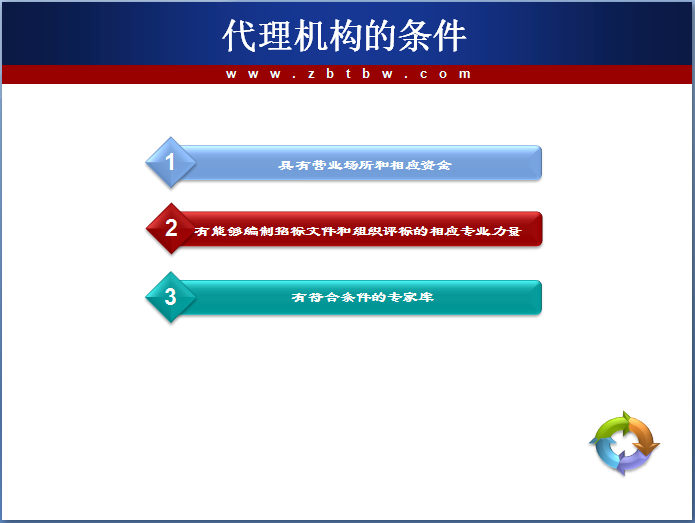 代理机构的条件

www.zbtbw.com

1 具有营业场所和相应资金

2 有能够编制招标文件和组织评标的相应专业力量

3 有符合条件的专家库